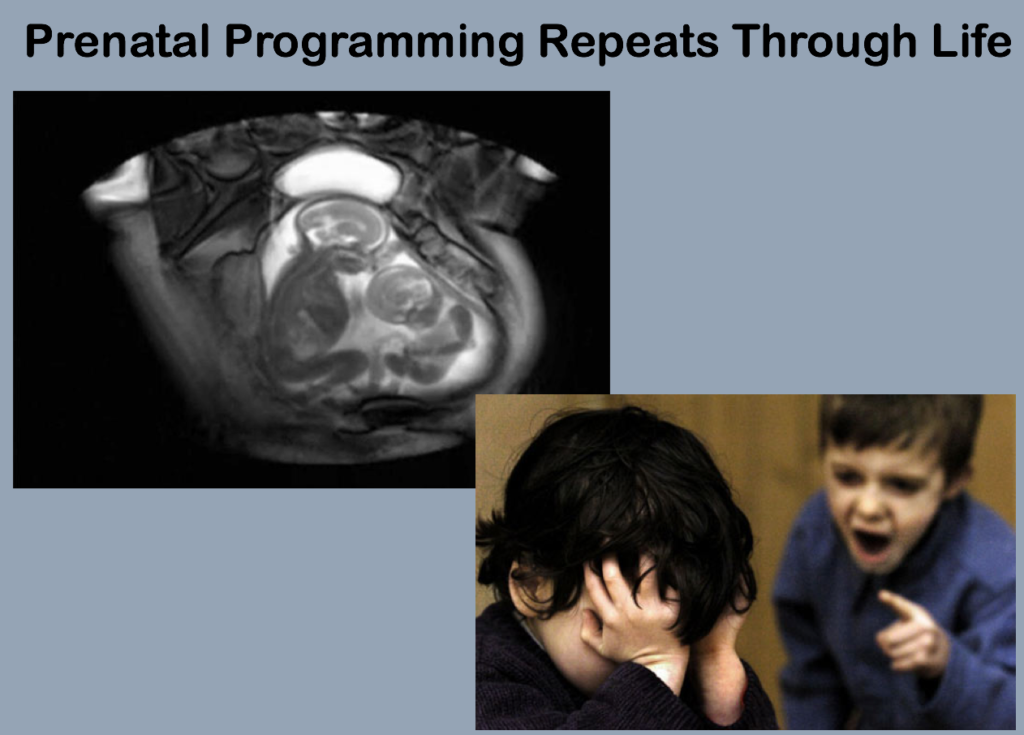 Prenatal Programming Repeats Through Life